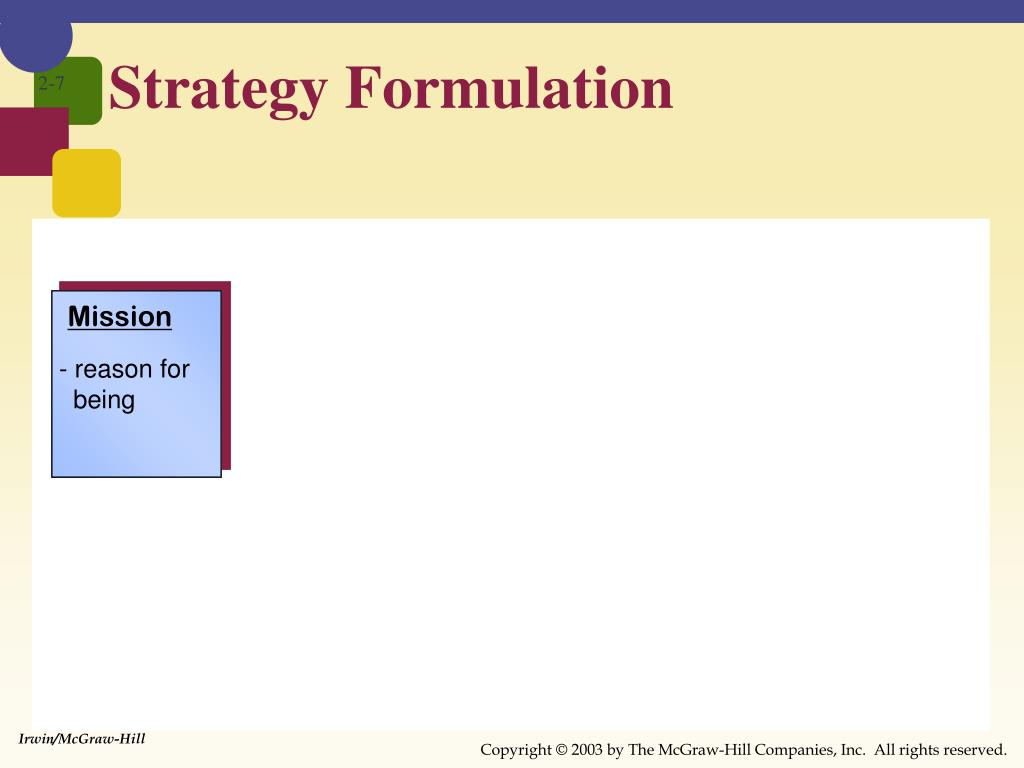 2-7

Strategy Formulation

Mission

- reason for being

Irwin/McGraw-Hill

Copyright © 2003 by The McGraw-Hill Companies, Inc. All rights reserved.